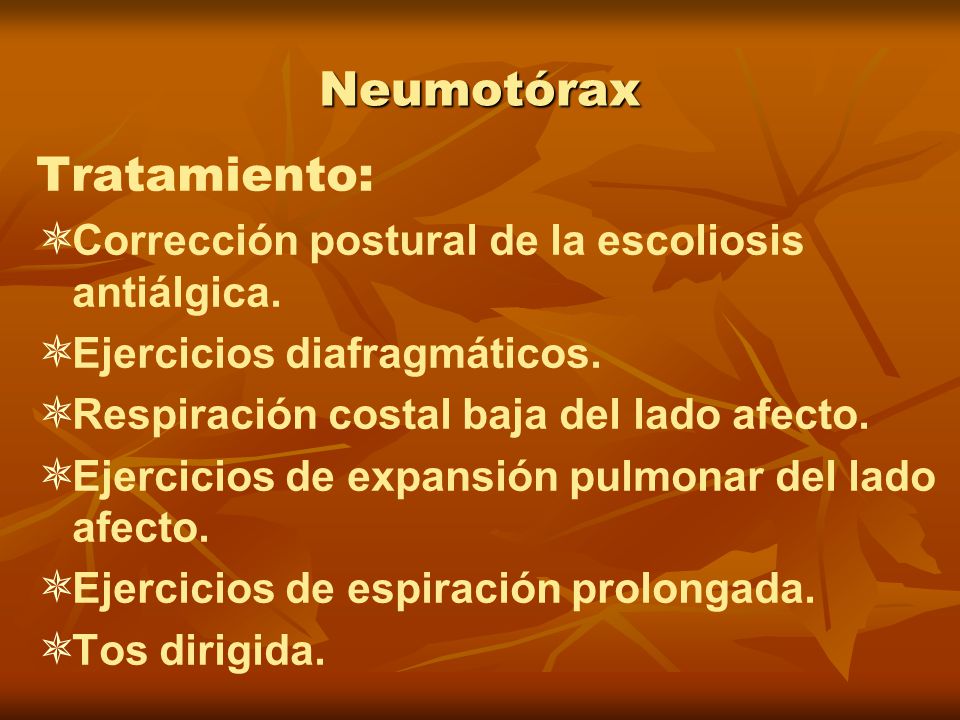 Neumotórax

Tratamiento:

Corrección postural de la escoliosis antiálgica.

Ejercicios diafragmáticos.

Respiración costal baja del lado afecto.

Ejercicios de expansión pulmonar del lado afecto.

Ejercicios de espiración prolongada.

Tos dirigida.